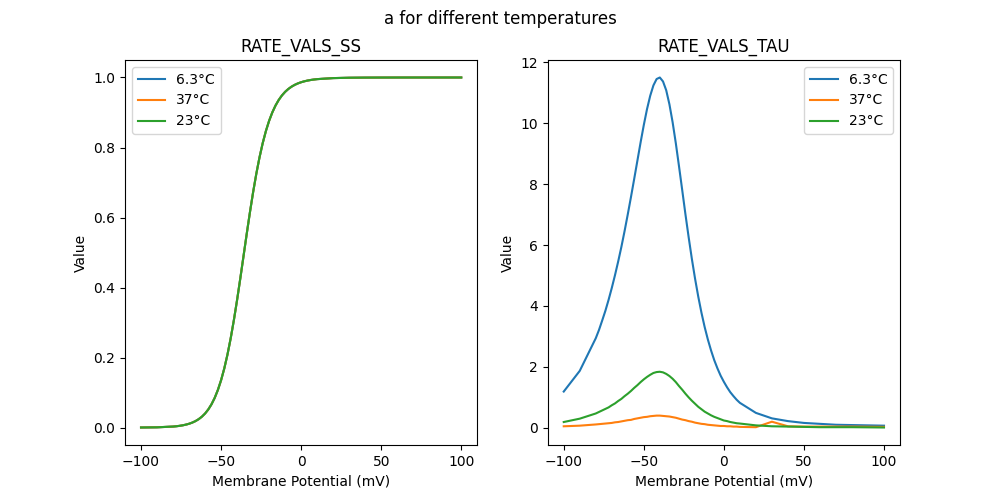 a for different temperatures

RATE_VALS_SS

6.3°C
37°C
23°C

1.0
0.8
0.6
0.4
0.2
0.0

Value

−100 −50 0 50 100
Membrane Potential (mV)

RATE_VALS_TAU

6.3°C
37°C
23°C

12
10
8
6
4
2
0

Value

−100 −50 0 50 100
Membrane Potential (mV)